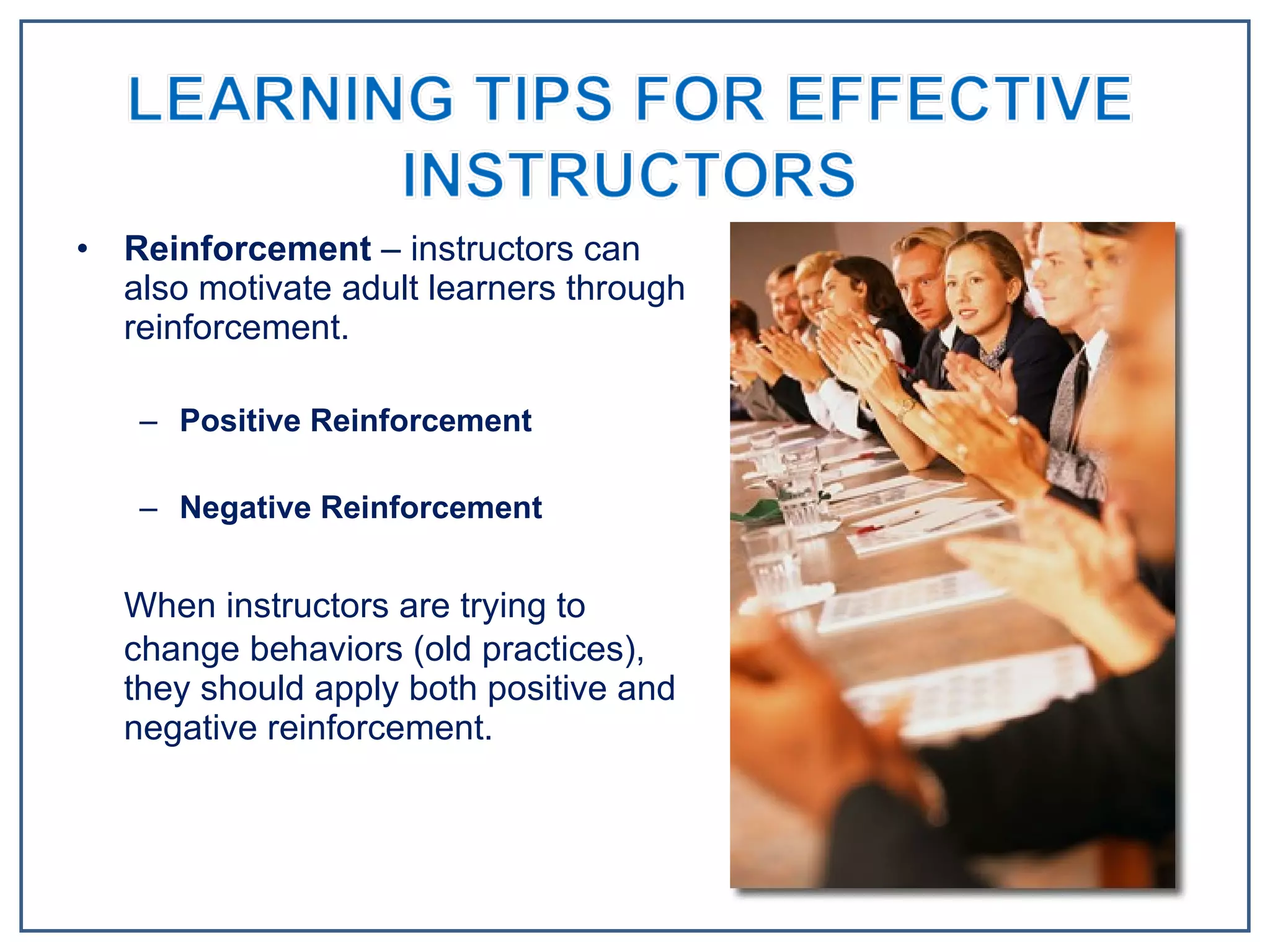 LEARNING TIPS FOR EFFECTIVE INSTRUCTORS

• Reinforcement – instructors can also motivate adult learners through reinforcement.

– Positive Reinforcement

– Negative Reinforcement

When instructors are trying to change behaviors (old practices), they should apply both positive and negative reinforcement.